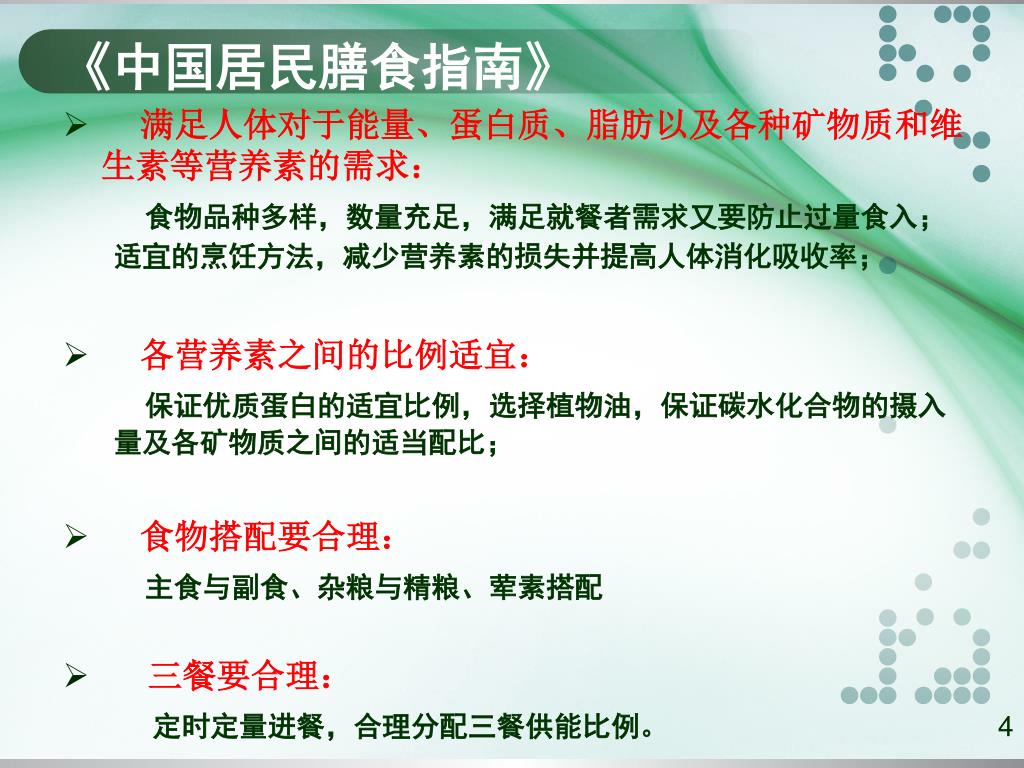 《中国居民膳食指南》

➢ 满足人体对于能量、蛋白质、脂肪以及各种矿物质和维生素等营养素的需求：

食物品种多样，数量充足，满足就餐者需求又要防止过量食入；适宜的烹饪方法，减少营养素的损失并提高人体消化吸收率；

➢ 各营养素之间的比例适宜：

保证优质蛋白的适宜比例，选择植物油，保证碳水化合物的摄入量及各矿物质之间的适当配比；

➢ 食物搭配要合理：

主食与副食、杂粮与精粮、荤素搭配

➢ 三餐要合理：

定时定量进餐，合理分配三餐供能比例。

4